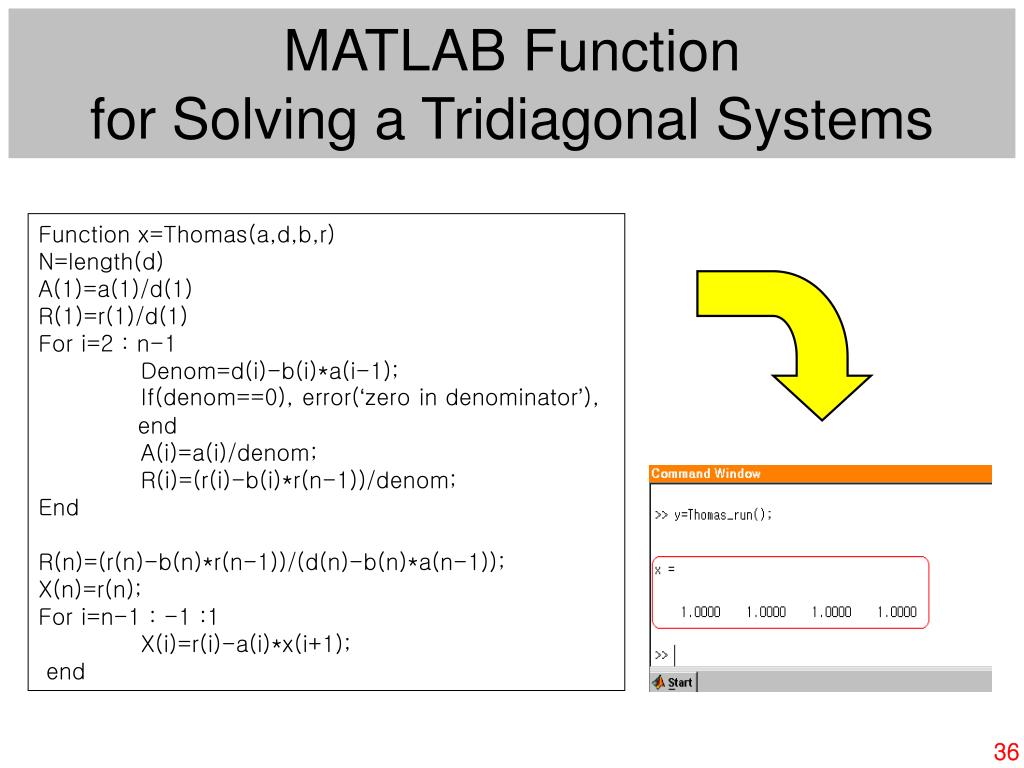 MATLAB Function
for Solving a Tridiagonal Systems

Function x=Thomas(a,d,b,r)
N=length(d)
A(1)=a(1)/d(1)
R(1)=r(1)/d(1)
For i=2 : n-1
Denom=d(i)-b(i)*a(i-1);
If(denom==0), error('zero in denominator'),
end
A(i)=a(i)/denom;
R(i)=(r(i)-b(i)*r(n-1))/denom;
End

R(n)=(r(n)-b(n)*r(n-1))/(d(n)-b(n)*a(n-1));
X(n)=r(n);
For i=n-1 : -1 :1
X(i)=r(i)-a(i)*x(i+1);
end

Command Window
>> y=Thomas_run();

x =

1.0000 1.0000 1.0000 1.0000

>>

Start

36